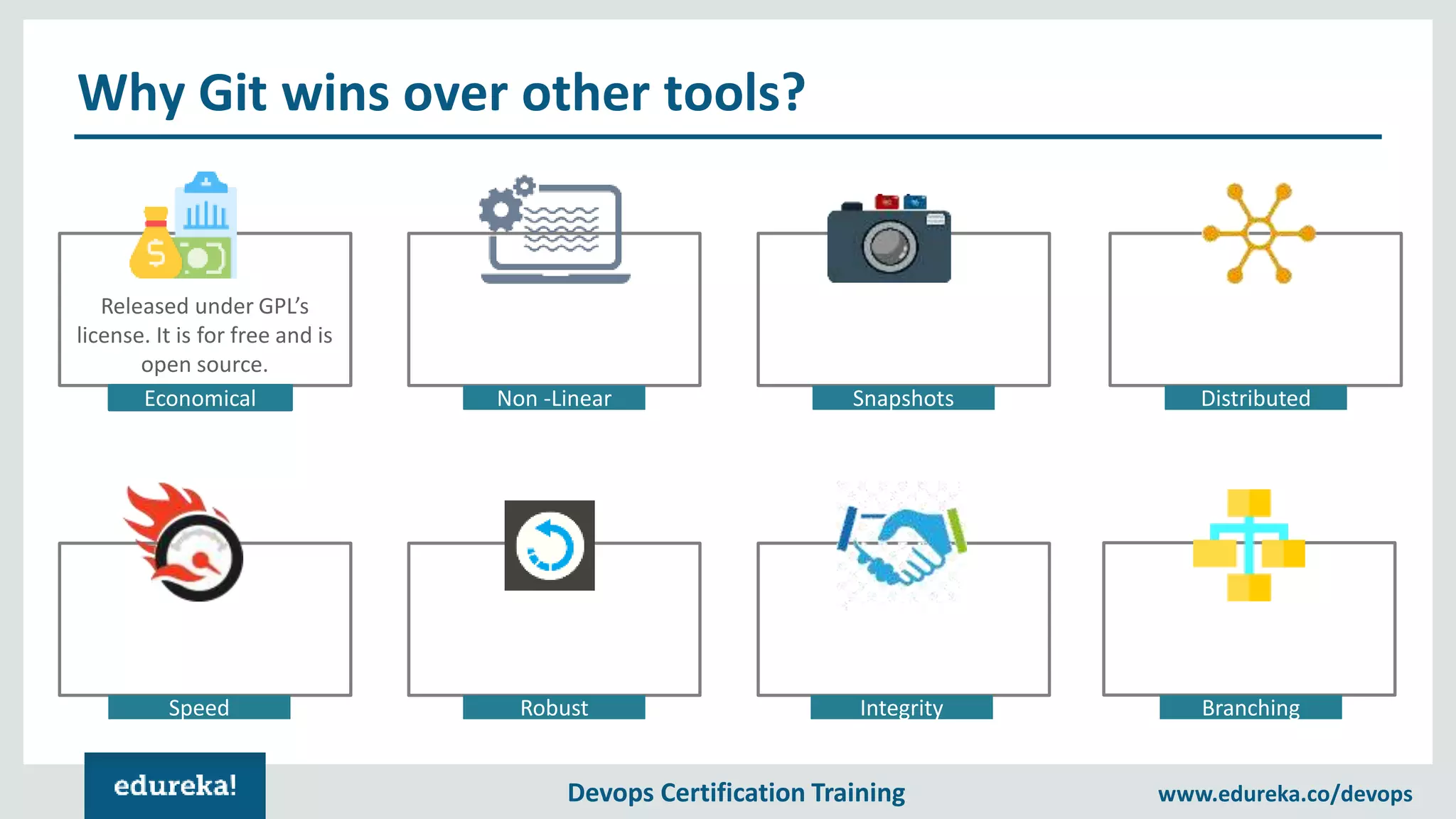 Why Git wins over other tools?

Released under GPL's license. It is for free and is open source.

Economical

Non -Linear

Snapshots

Distributed

Speed

Robust

Integrity

Branching

edureka!

Devops Certification Training

www.edureka.co/devops